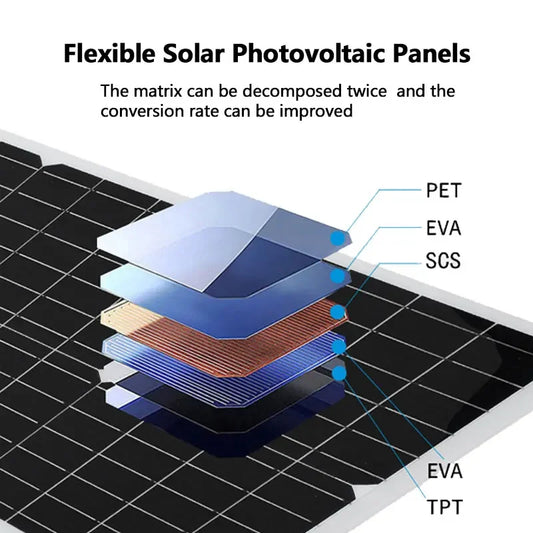 Flexible Solar Photovoltaic Panels

The matrix can be decomposed twice  and the conversion rate can be improved

PET
EVA
SCS
EVA
TPT